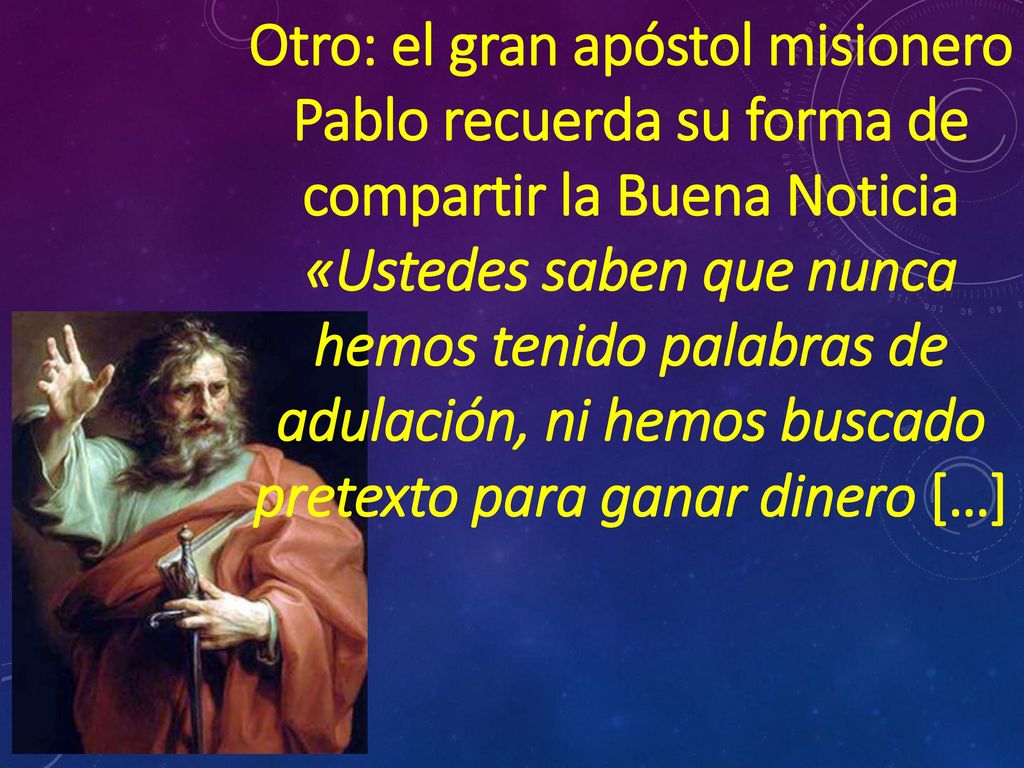 Otro: el gran apóstol misionero Pablo recuerda su forma de compartir la Buena Noticia «Ustedes saben que nunca hemos tenido palabras de adulación, ni hemos buscado pretexto para ganar dinero […]